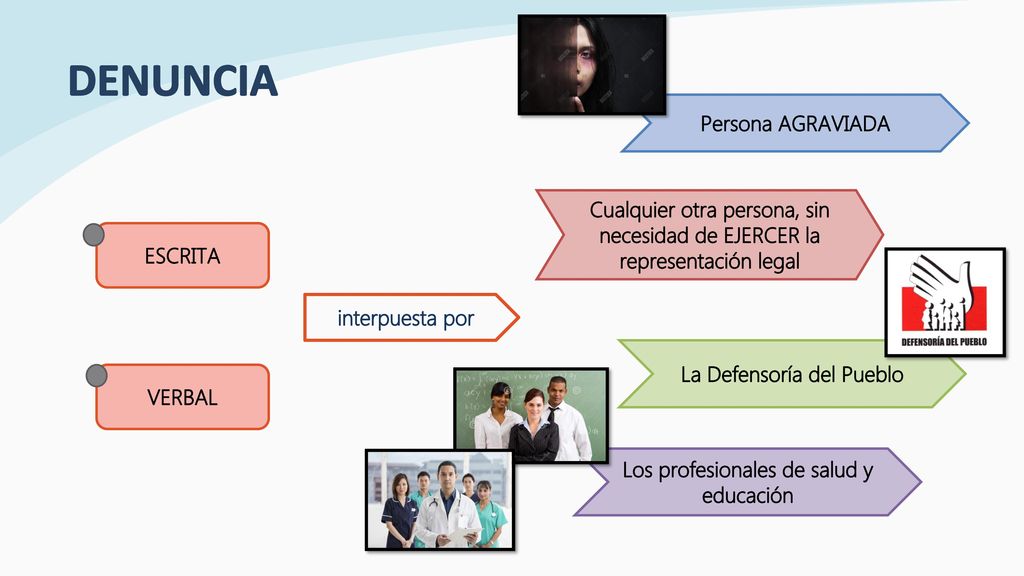 DENUNCIA

ESCRITA

VERBAL

interpuesta por

Persona AGRAVIADA

Cualquier otra persona, sin necesidad de EJERCER la representación legal

DEFENSORÍA DEL PUEBLO

La Defensoría del Pueblo

Los profesionales de salud y educación